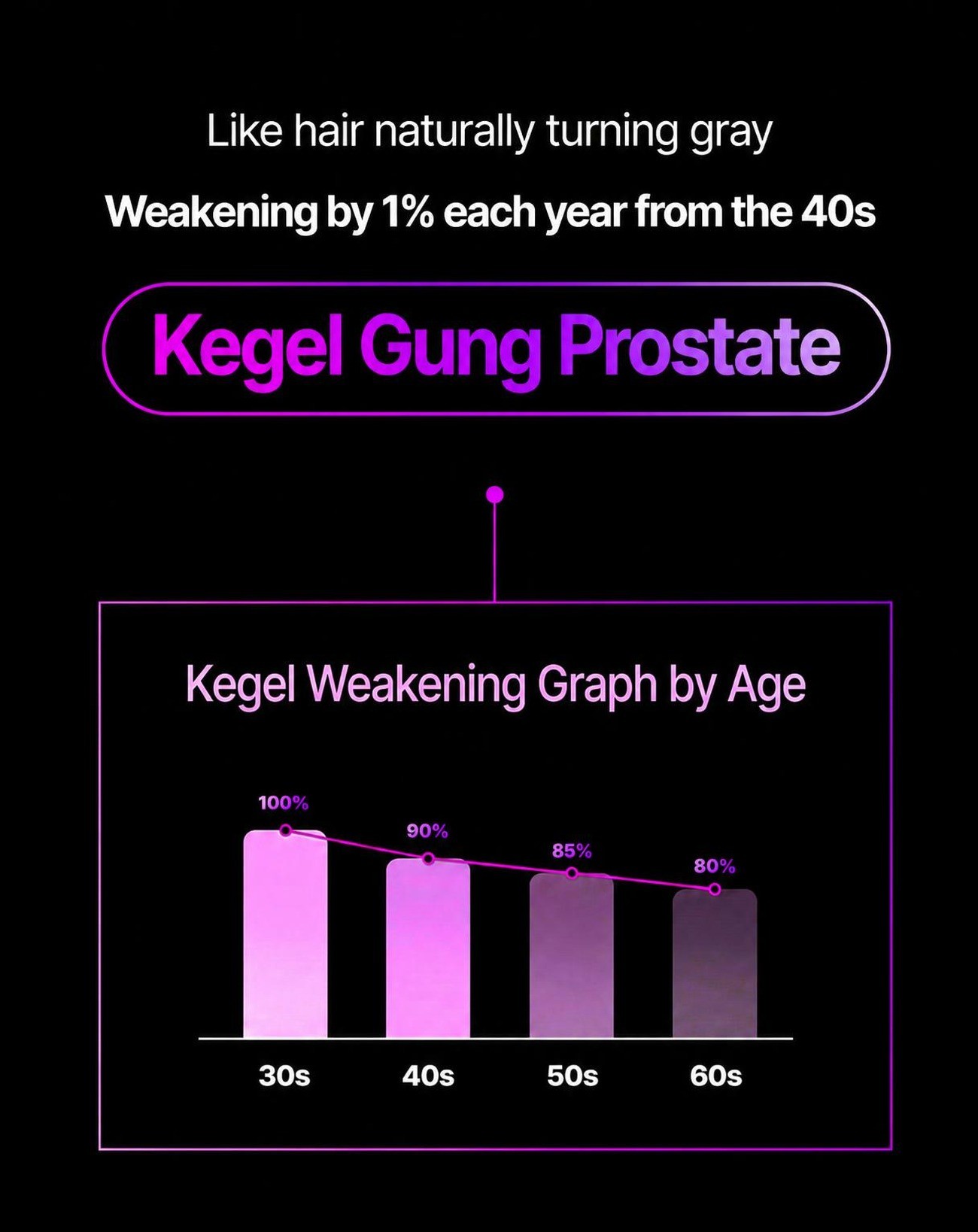 Like hair naturally turning gray

Weakening by 1% each year from the 40s

Kegel Gung Prostate

Kegel Weakening Graph by Age

100%
90%
85%
80%

30s
40s
50s
60s